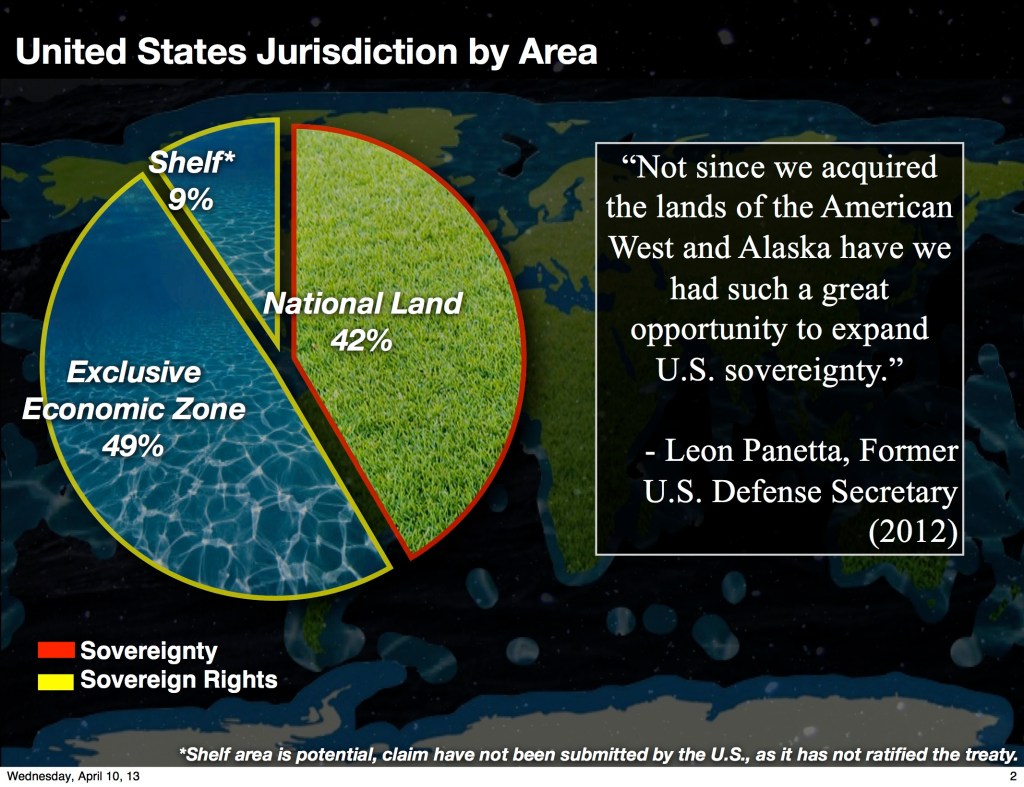 United States Jurisdiction by Area

Shelf*
9%

National Land
42%

Exclusive Economic Zone
49%

“Not since we acquired the lands of the American West and Alaska have we had such a great opportunity to expand U.S. sovereignty.”

- Leon Panetta, Former U.S. Defense Secretary (2012)

Sovereignty
Sovereign Rights

*Shelf area is potential, claim have not been submitted by the U.S., as it has not ratified the treaty.

Wednesday, April 10, 13

2